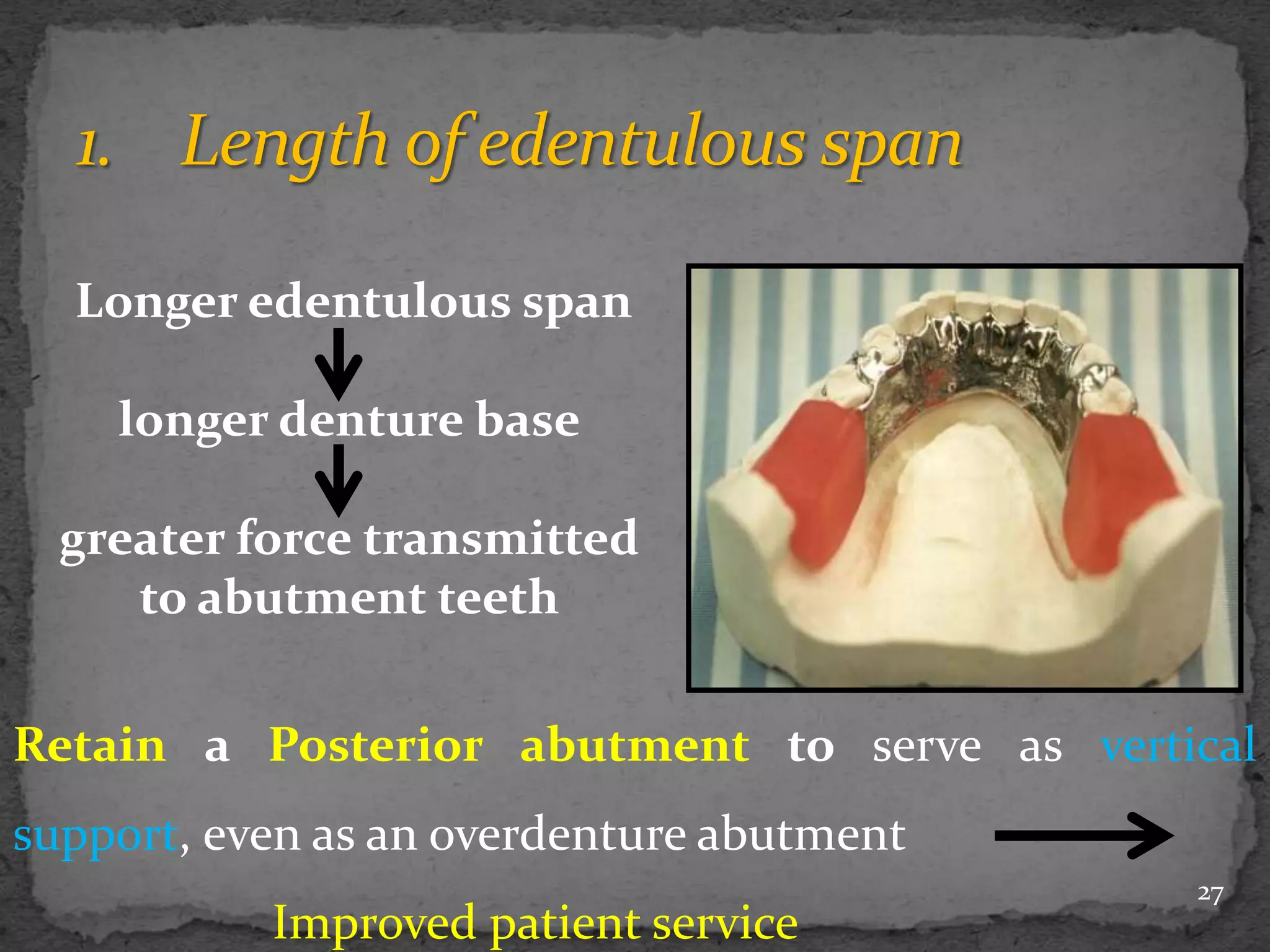 1. Length of edentulous span

Longer edentulous span

longer denture base

greater force transmitted to abutment teeth

Retain a Posterior abutment to serve as vertical support, even as an overdenture abutment

Improved patient service

27